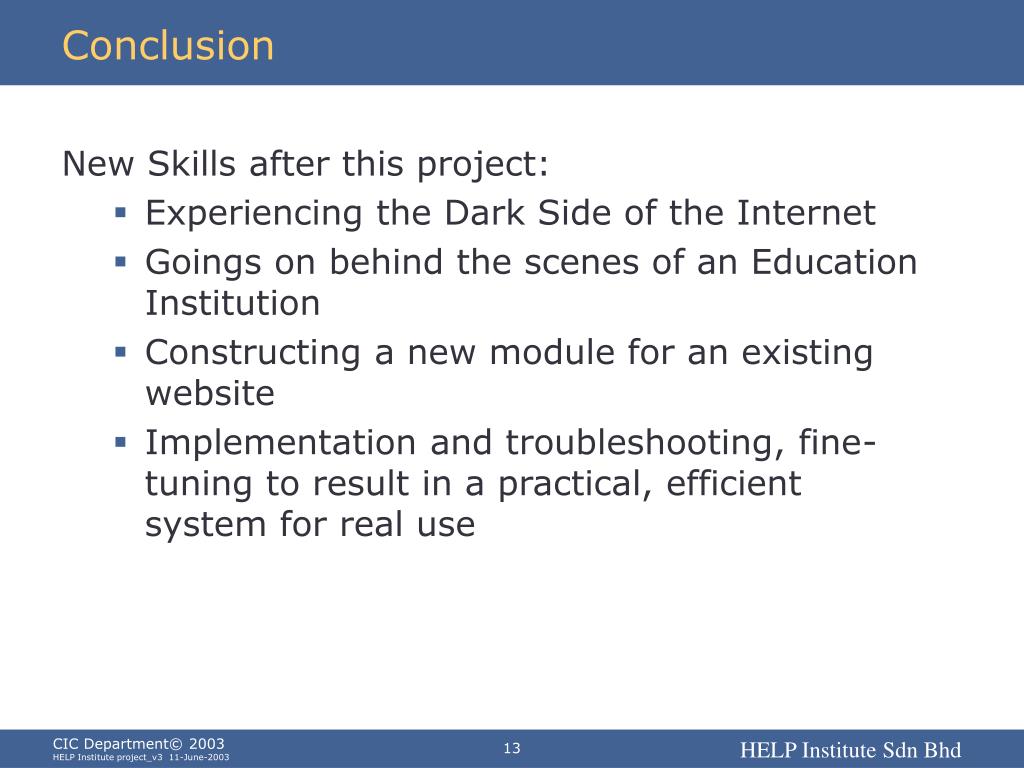 Conclusion

New Skills after this project:

- Experiencing the Dark Side of the Internet
- Goings on behind the scenes of an Education Institution
- Constructing a new module for an existing website
- Implementation and troubleshooting, fine-tuning to result in a practical, efficient system for real use

CIC Department© 2003
HELP Institute project_v3 11-June-2003

13

HELP Institute Sdn Bhd